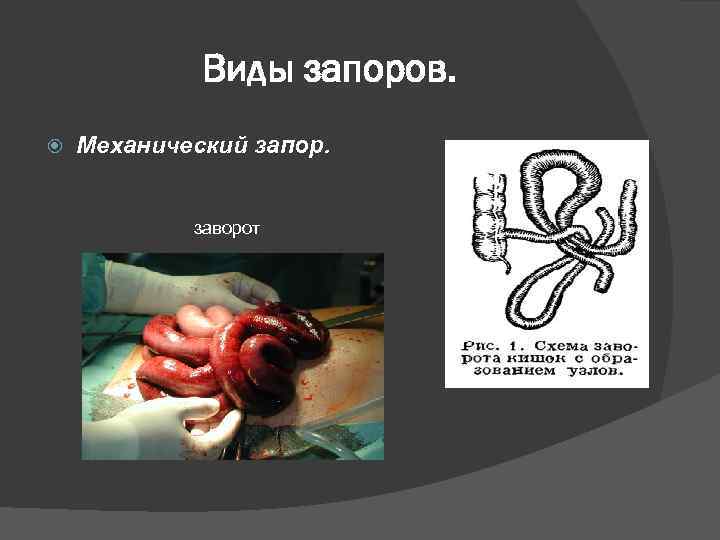 Виды запоров.

Механический запор.

заворот

Рис. 1. Схема заворота кишок с образованием узлов.